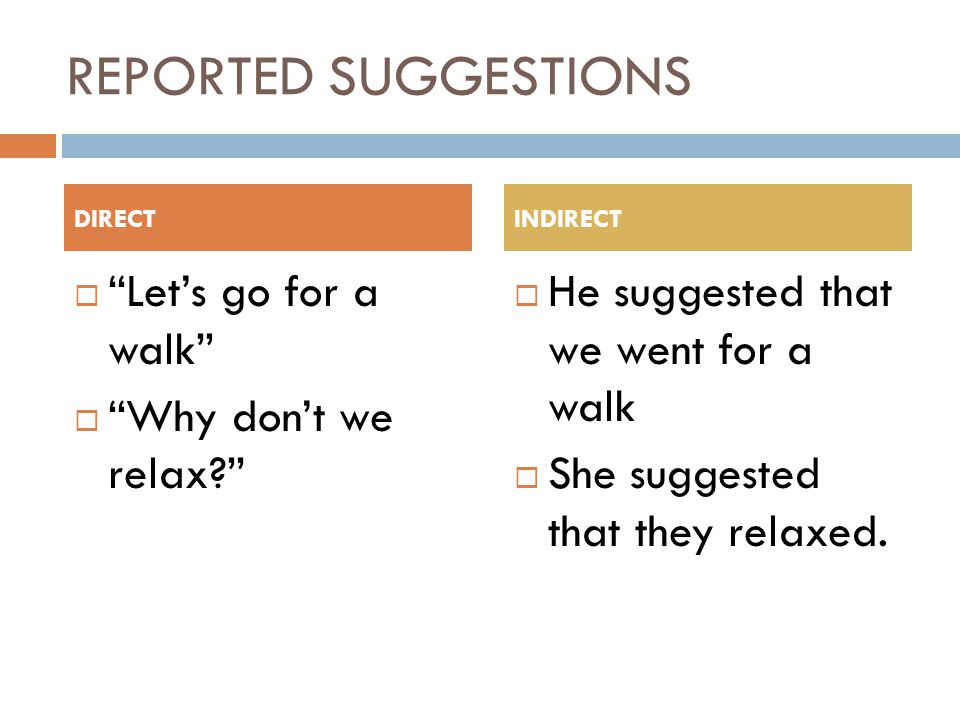 REPORTED SUGGESTIONS

DIRECT

“Let’s go for a walk”

“Why don’t we relax?”

INDIRECT

He suggested that we went for a walk

She suggested that they relaxed.